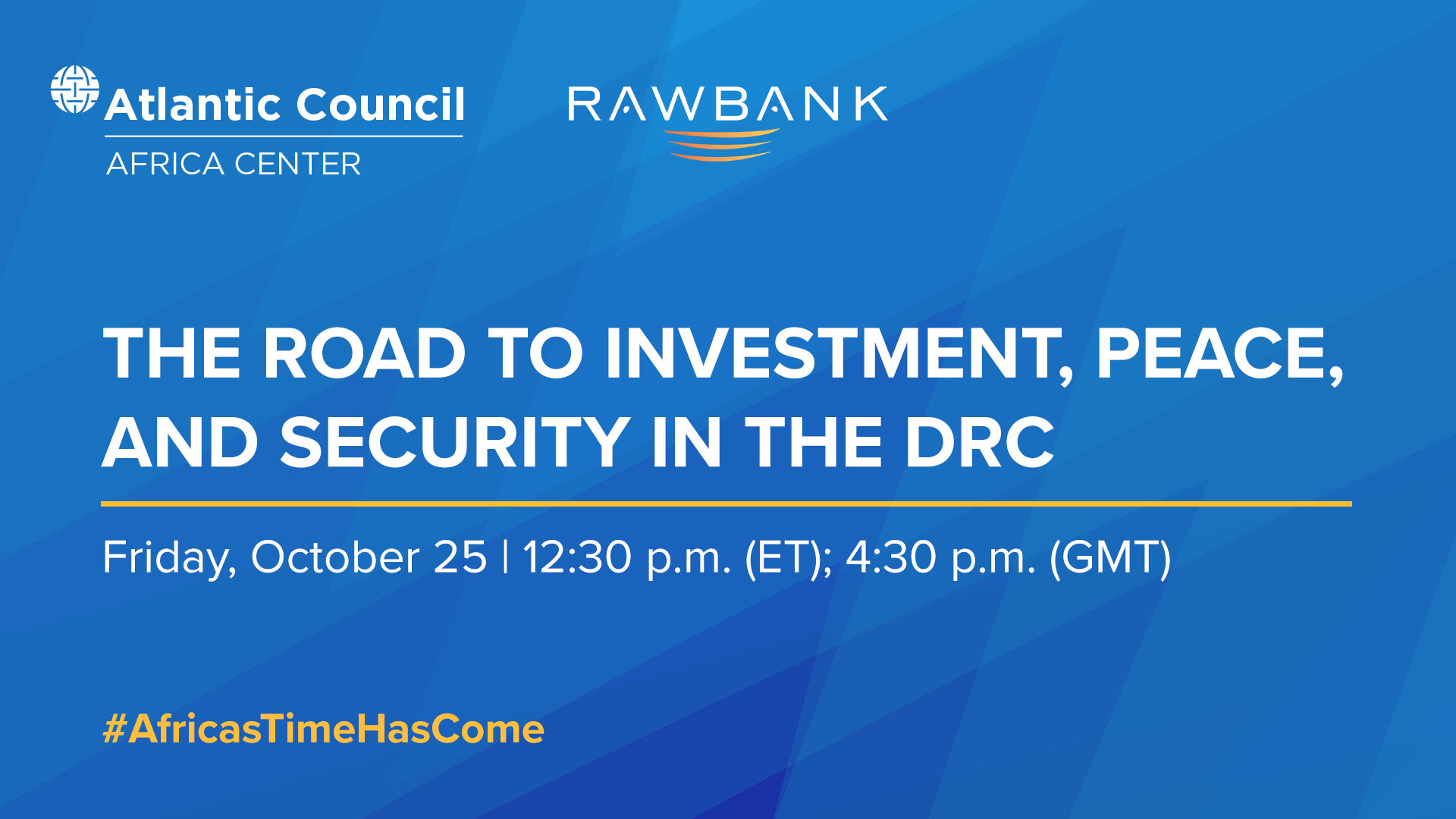 Atlantic Council
AFRICA CENTER

RAWBANK

THE ROAD TO INVESTMENT, PEACE, AND SECURITY IN THE DRC

Friday, October 25 | 12:30 p.m. (ET); 4:30 p.m. (GMT)

#AfricasTimeHasCome